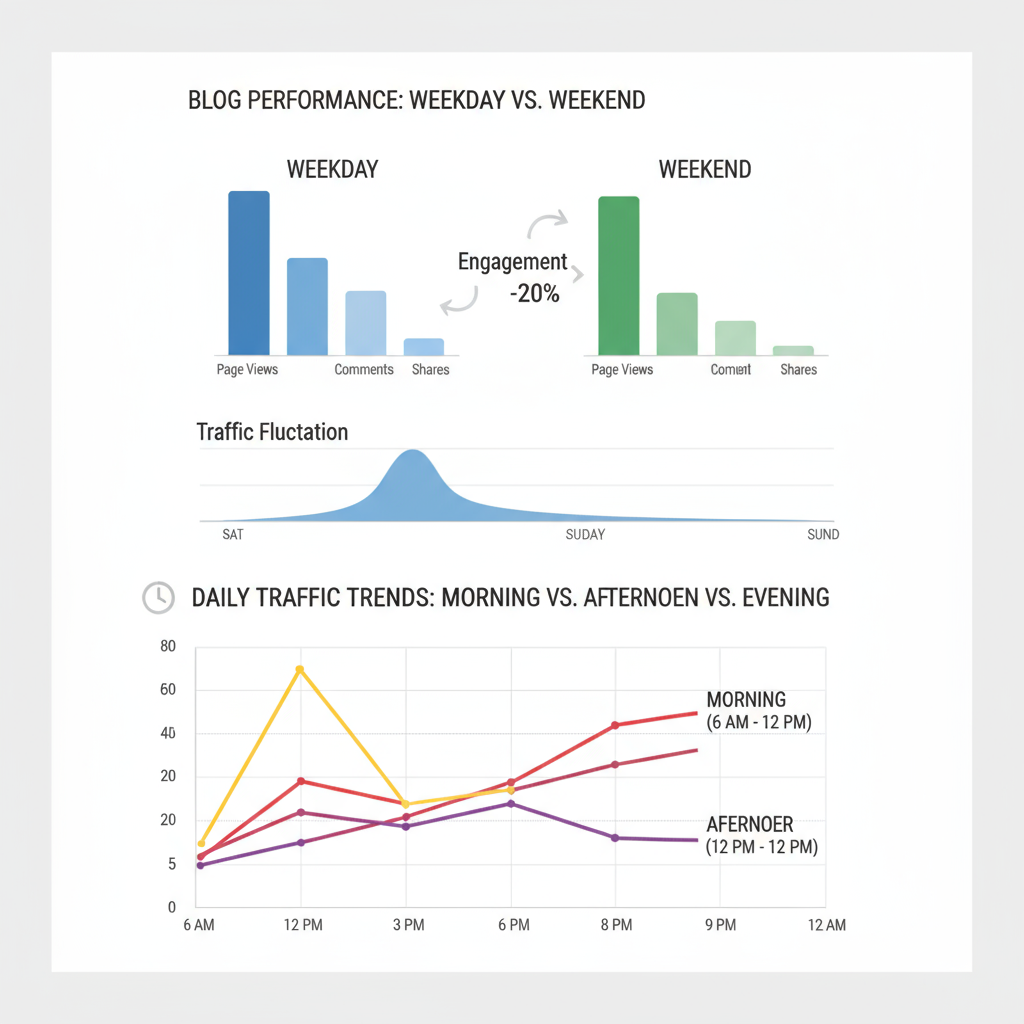 BLOG PERFORMANCE: WEEKDAY VS. WEEKEND

WEEKDAY

Page Views
Comments
Shares

Engagement
-20%

WEEKEND

Page Views
Coment
Shares

Traffic Fluctation

SAT
SUDAY
SUND

DAILY TRAFFIC TRENDS: MORNING VS. AFTERNOEN VS. EVENING

80
60
40
20
20
5
0

6 AM
12 PM
3 PM
6 PM
8 PM
9 PM
12 AM

MORNING
(6 AM - 12 PM)

AFERNOER
(12 PM - 12 PM)